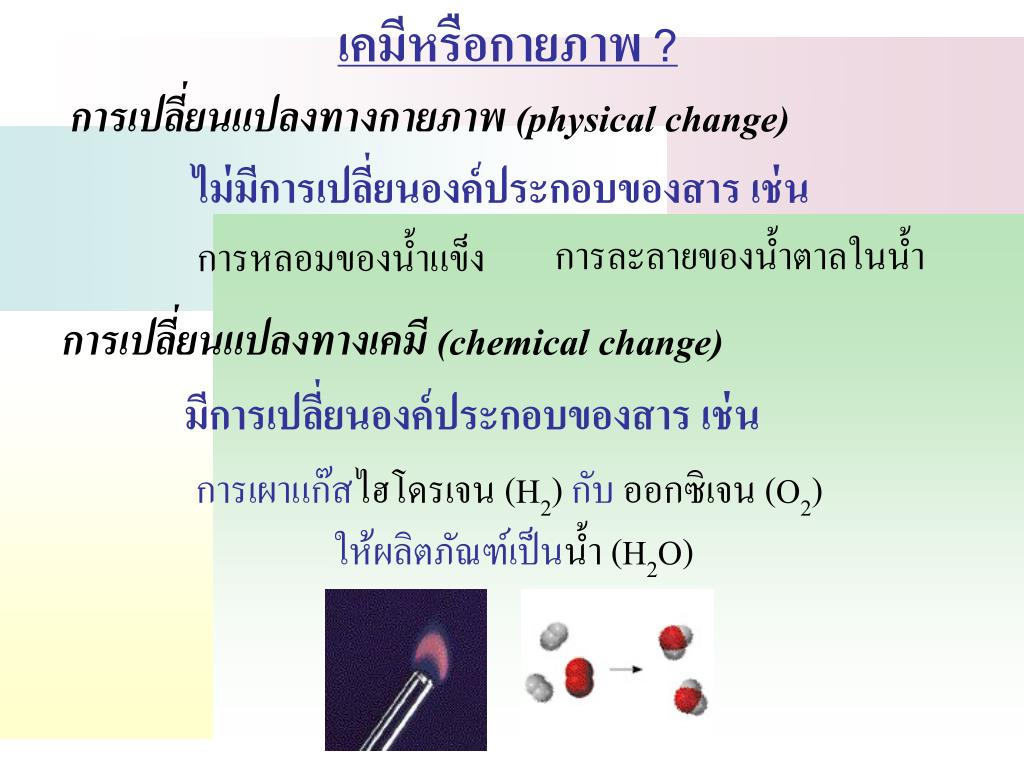 เคมีหรือกายภาพ ?

การเปลี่ยนแปลงทางกายภาพ (physical change)

ไม่มีการเปลี่ยนองค์ประกอบของสาร เช่น

การหลอมของน้ำแข็ง การละลายของน้ำตาลในน้ำ

การเปลี่ยนแปลงทางเคมี (chemical change)

มีการเปลี่ยนองค์ประกอบของสาร เช่น

การเผาแก๊สไฮโดรเจน ($H_2$) กับ ออกซิเจน ($O_2$) ให้ผลิตภัณฑ์เป็นน้ำ ($H_2O$)